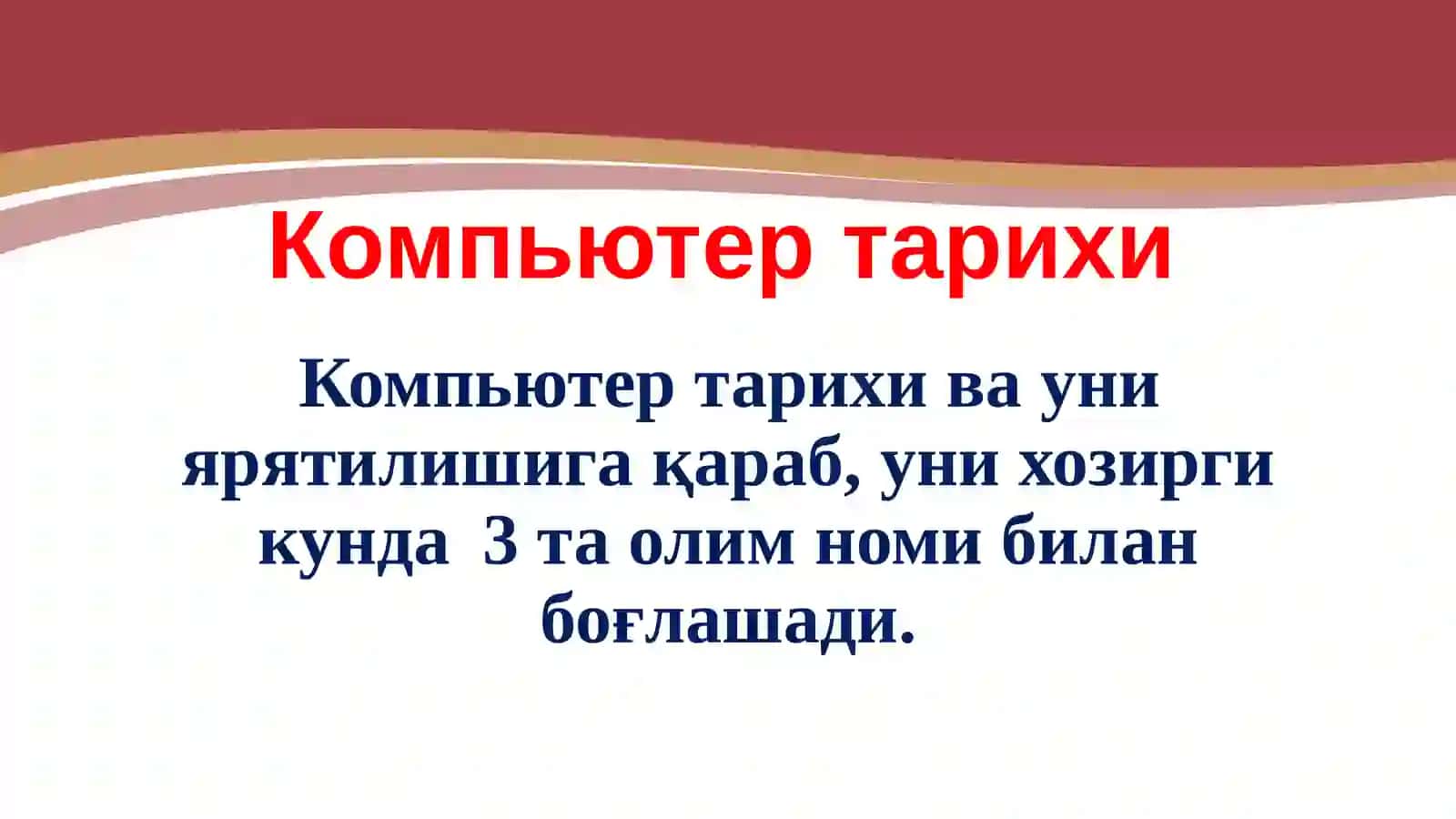 Компьютер тарихи

Компьютер тарихи ва уни ярятилишига қараб, уни хозирги кунда 3 та олим номи билан боғлашади.